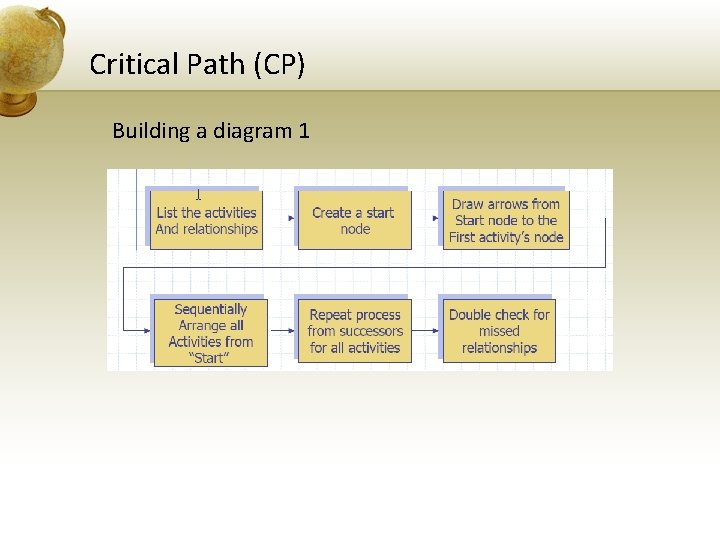 Critical Path (CP)

Building a diagram 1

List the activities And relationships

Create a start node

Draw arrows from Start node to the First activity's node

Sequentially Arrange all Activities from "Start"

Repeat process from successors for all activities

Double check for missed relationships